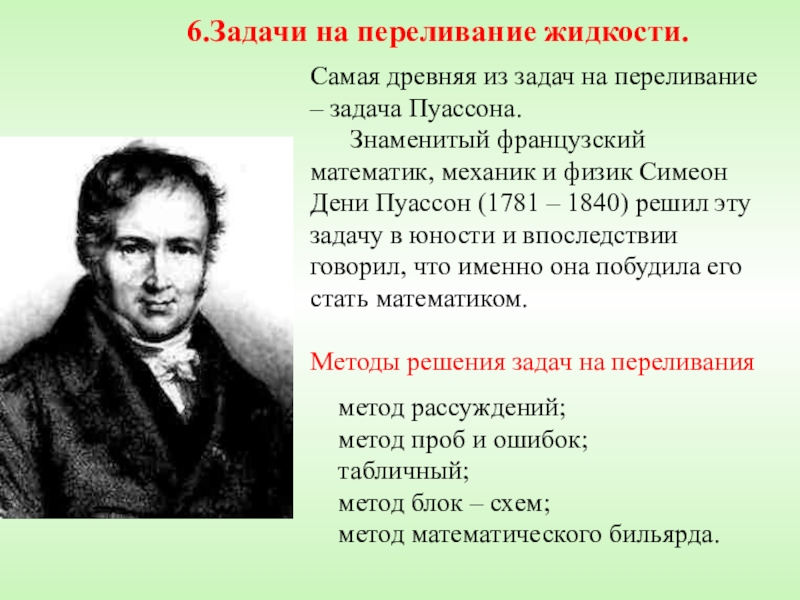 6.Задачи на переливание жидкости.

Самая древняя из задач на переливание – задача Пуассона.

Знаменитый французский математик, механик и физик Симеон Дени Пуассон (1781 – 1840) решил эту задачу в юности и впоследствии говорил, что именно она побудила его стать математиком.

Методы решения задач на переливания

метод рассуждений;
метод проб и ошибок;
табличный;
метод блок – схем;
метод математического бильярда.